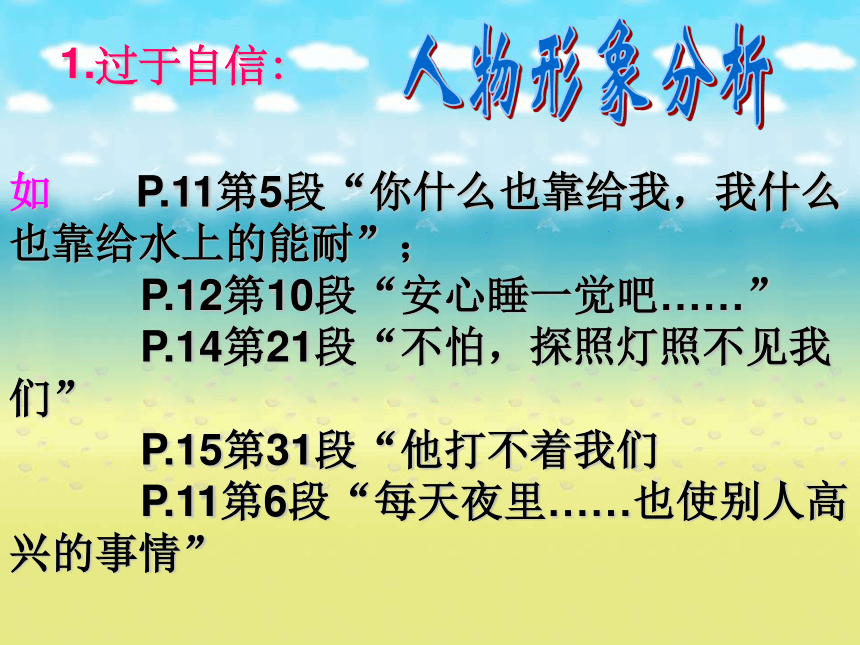 1.过于自信：

人物形象分析

如 P.11第5段“你什么也靠给我，我什么也靠给水上的能耐”；

P.12第10段“安心睡一觉吧……”

P.14第21段“不怕，探照灯照不见我们”

P.15第31段“他打不着我们

P.11第6段“每天夜里……也使别人高兴的事情”